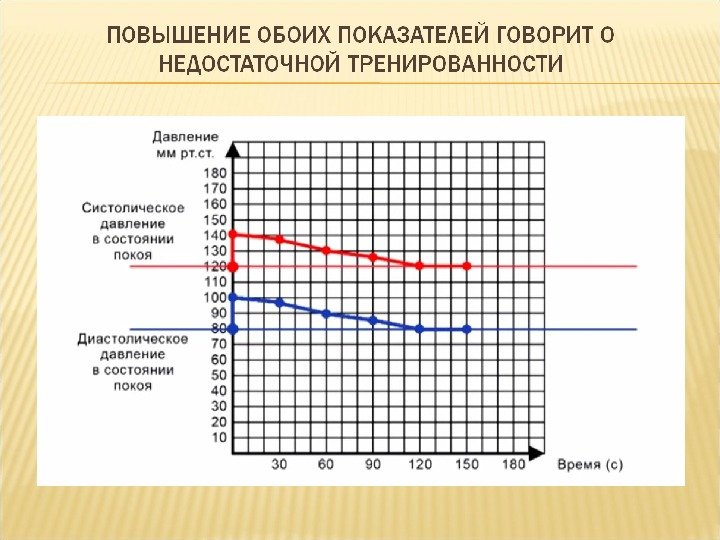 ПОВЫШЕНИЕ ОБОИХ ПОКАЗАТЕЛЕЙ ГОВОРИТ О НЕДОСТАТОЧНОЙ ТРЕНИРОВАННОСТИ

Давление
мм рт.ст.

180
170
160
150
140
130
120
110
100
90
80
70
60
50
40
30
20
10

Систолическое давление в состоянии покоя

Диастолическое давление в состоянии покоя

30 60 90 120 150 180 Время (с)